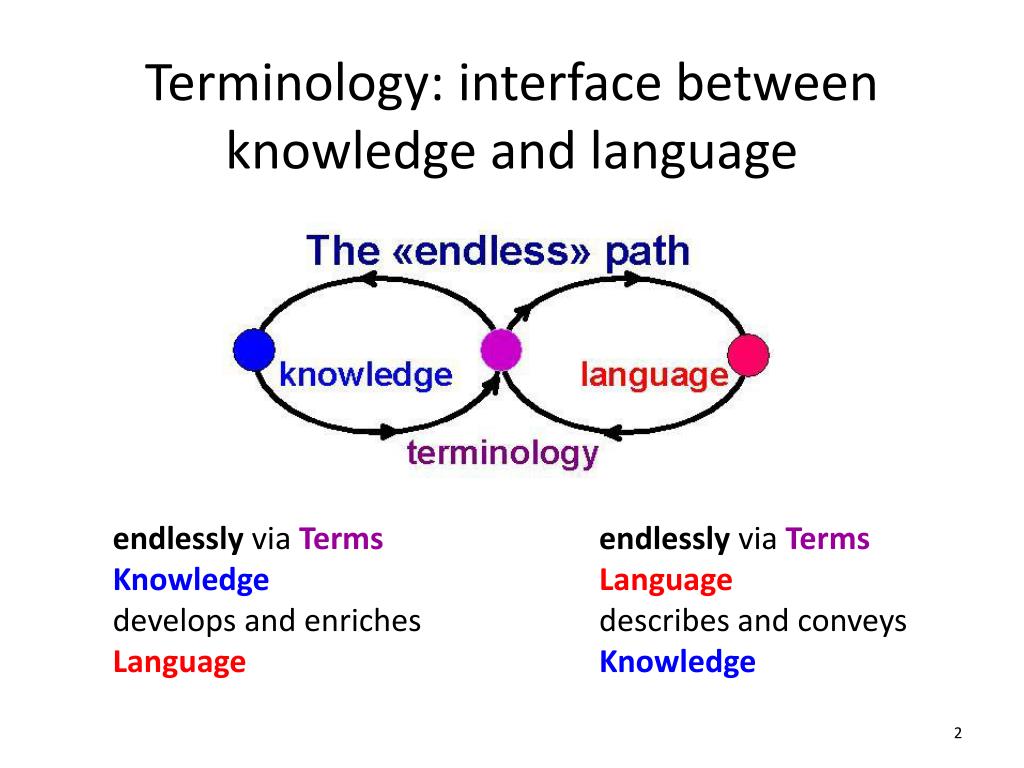 Terminology: interface between knowledge and language

The «endless» path

knowledge

language

terminology

endlessly via Terms
Knowledge
develops and enriches
Language

endlessly via Terms
Language
describes and conveys
Knowledge

2